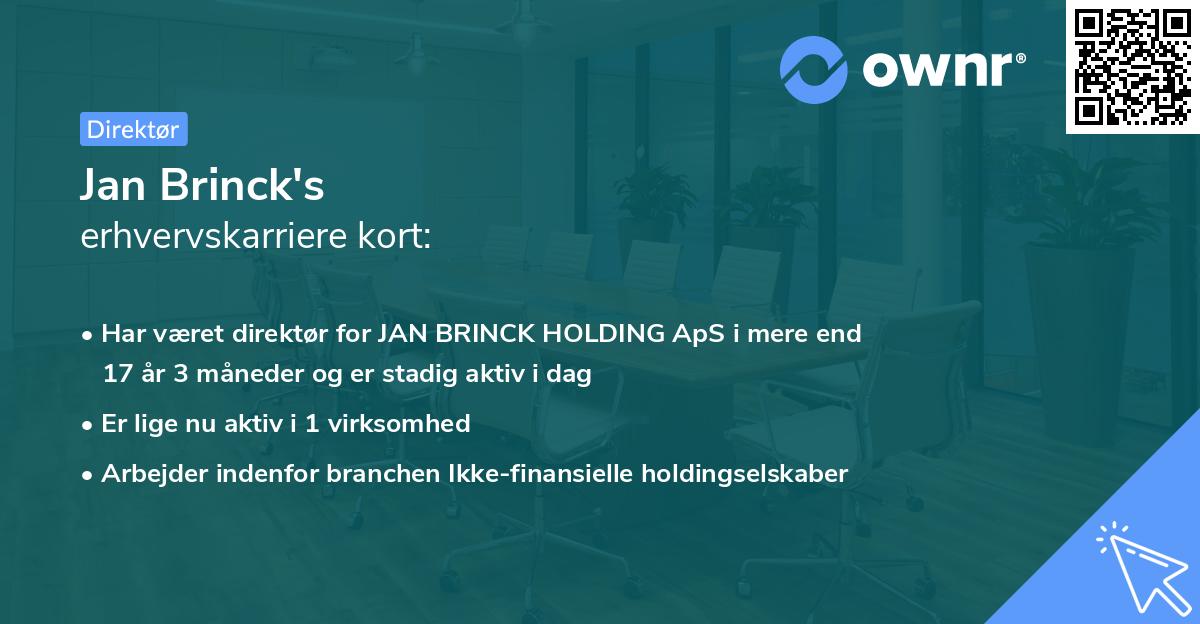 ownr®

Direktør

Jan Brinck's
erhvervskarriere kort:

• Har været direktør for JAN BRINCK HOLDING ApS i mere end 17 år 3 måneder og er stadig aktiv i dag

• Er lige nu aktiv i 1 virksomhed

• Arbejder indenfor branchen Ikke-finansielle holdingselskaber